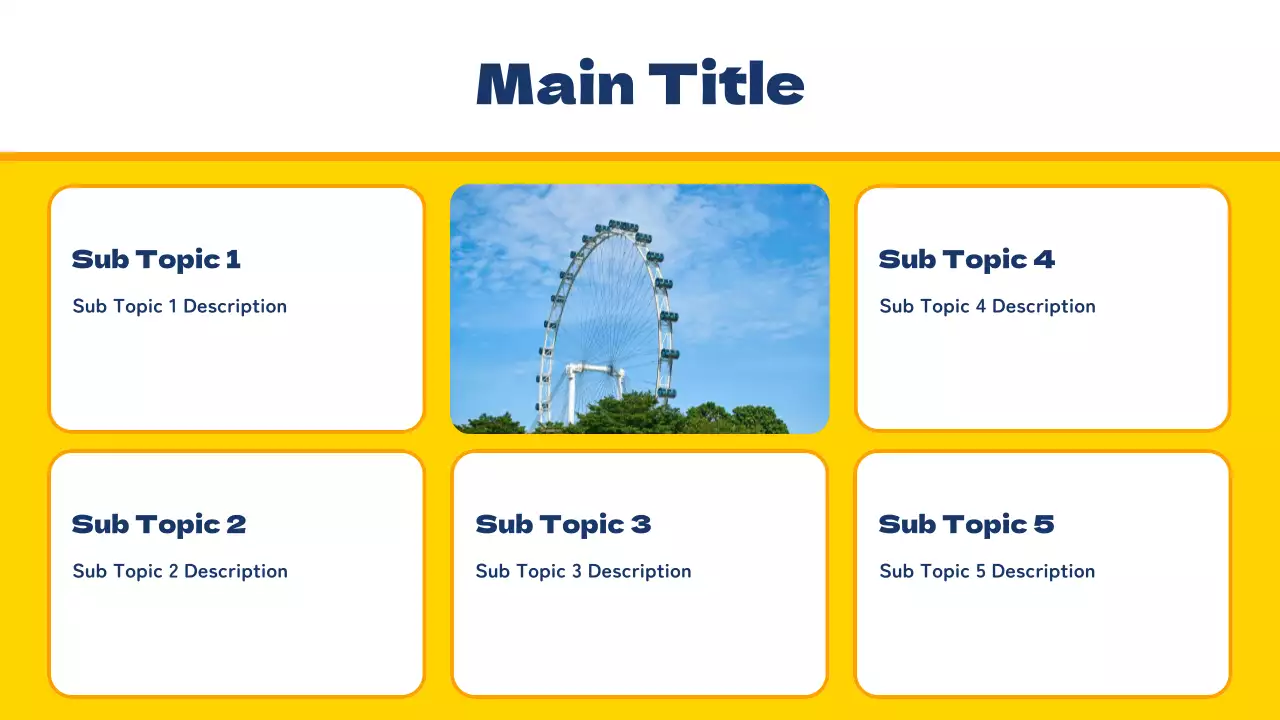 Main Title

Sub Topic 1

Sub Topic 1 Description

Sub Topic 4

Sub Topic 4 Description

Sub Topic 2

Sub Topic 2 Description

Sub Topic 3

Sub Topic 3 Description

Sub Topic 5

Sub Topic 5 Description